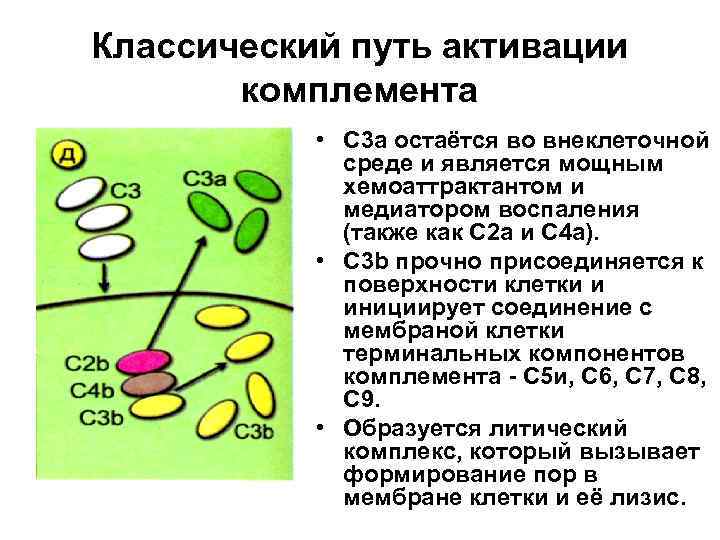 Классический путь активации комплемента

Д

C3

C3a

C2b

C4b

C3b

C3b

• C3a остаётся во внеклеточной среде и является мощным хемоаттрактантом и медиатором воспаления (также как C2a и C4a).
• C3b прочно присоединяется к поверхности клетки и инициирует соединение с мембраной клетки терминальных компонентов комплемента - C5и, C6, C7, C8, C9.
• Образуется литический комплекс, который вызывает формирование пор в мембране клетки и её лизис.